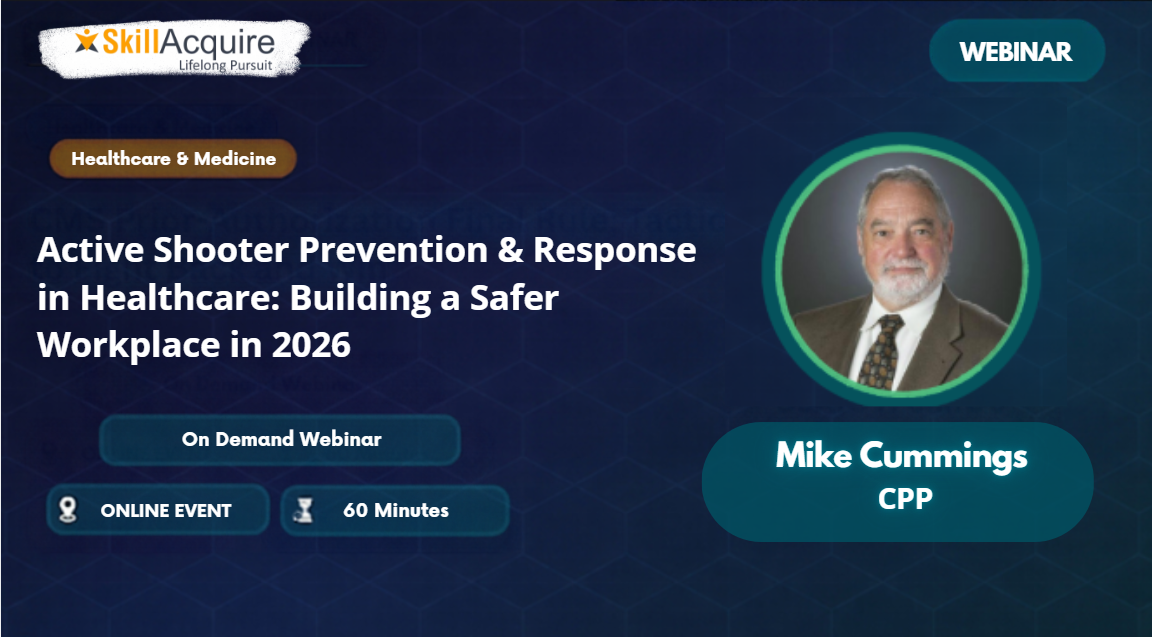 SkillAcquire
Lifelong Pursuit

WEBINAR

Healthcare & Medicine

Active Shooter Prevention & Response in Healthcare: Building a Safer Workplace in 2026

On Demand Webinar

ONLINE EVENT

60 Minutes

Mike Cummings
CPP